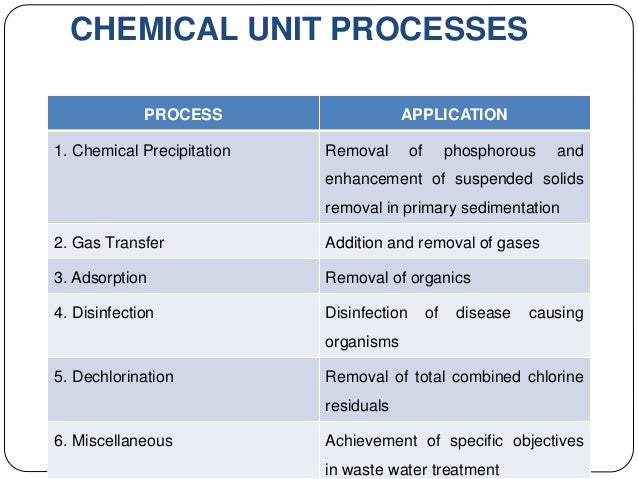 CHEMICAL UNIT PROCESSES

| PROCESS | APPLICATION |
|---|---|
| 1. Chemical Precipitation | Removal of phosphorous and enhancement of suspended solids removal in primary sedimentation |
| 2. Gas Transfer | Addition and removal of gases |
| 3. Adsorption | Removal of organics |
| 4. Disinfection | Disinfection of disease causing organisms |
| 5. Dechlorination | Removal of total combined chlorine residuals |
| 6. Miscellaneous | Achievement of specific objectives in waste water treatment |